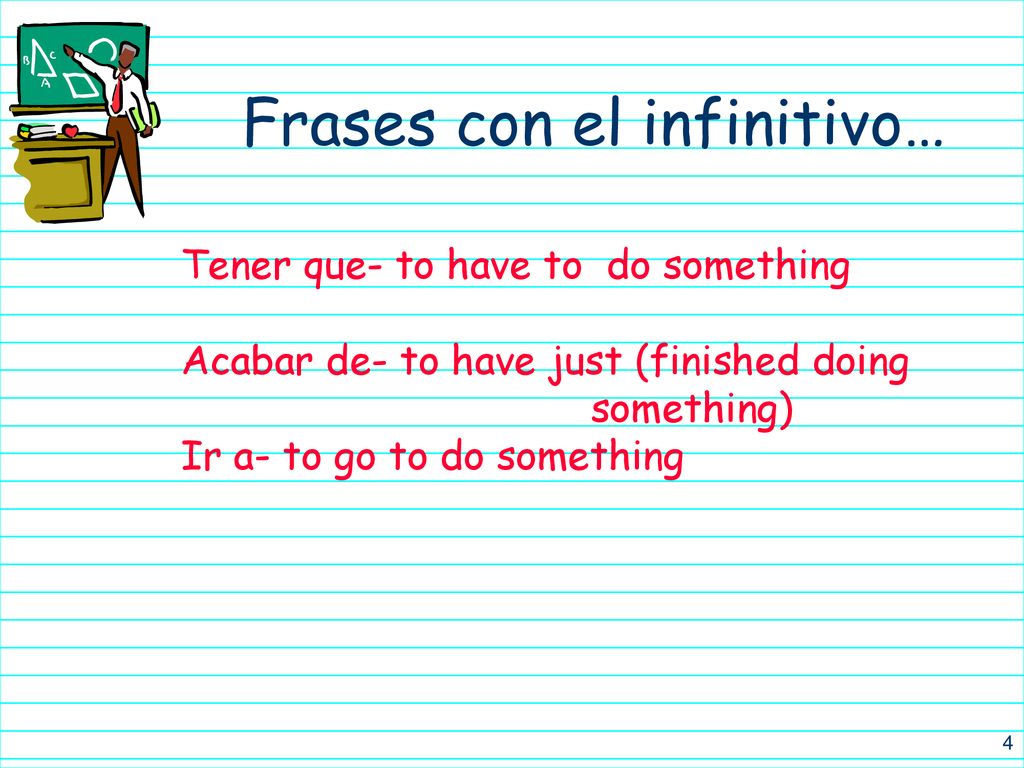 B
C
A

Frases con el infinitivo…

Tener que- to have to do something

Acabar de- to have just (finished doing something)

Ir a- to go to do something

4